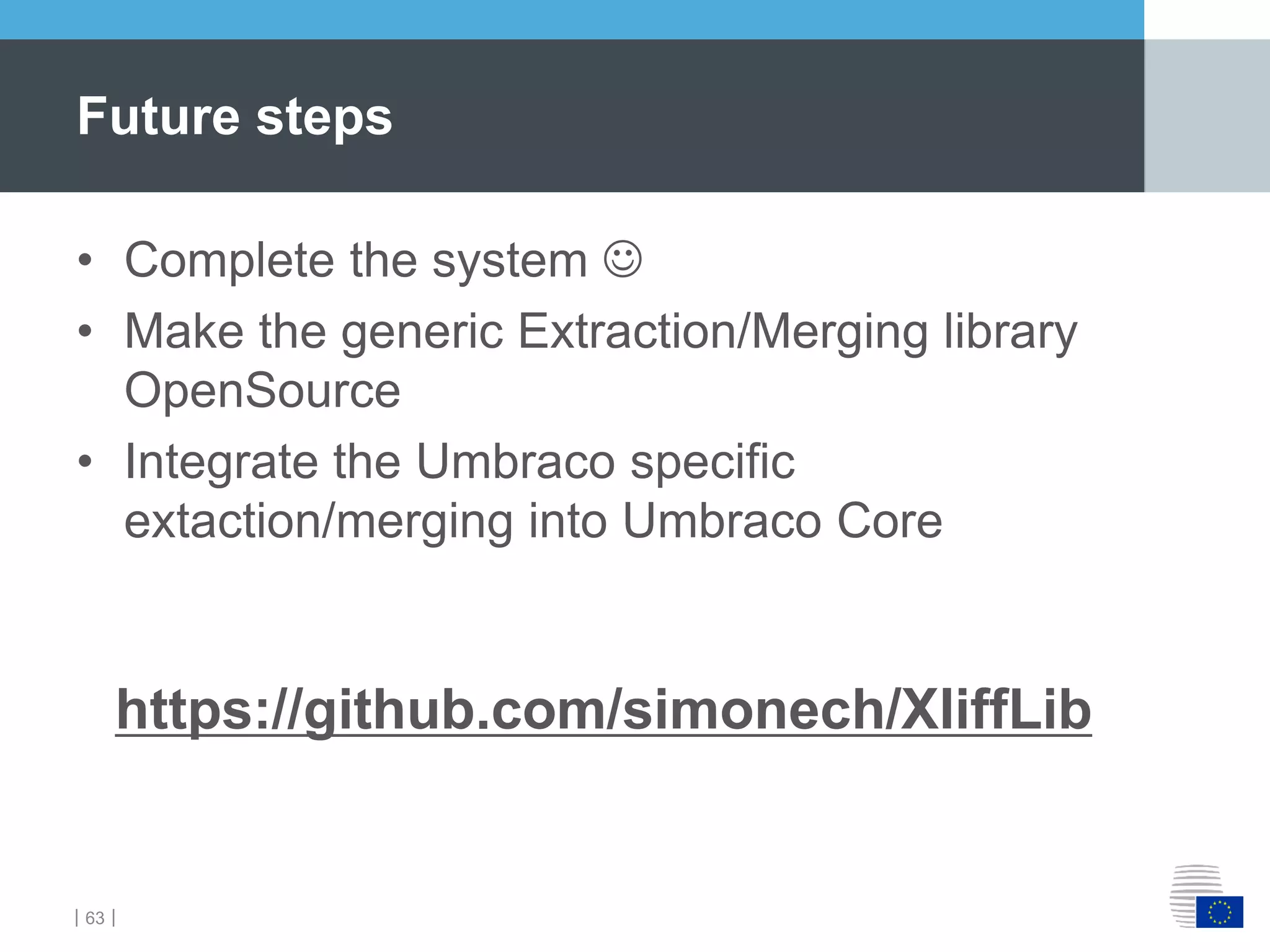 Future steps

• Complete the system ☺
• Make the generic Extraction/Merging library OpenSource
• Integrate the Umbraco specific extaction/merging into Umbraco Core

https://github.com/simonech/XliffLib

| 63 |